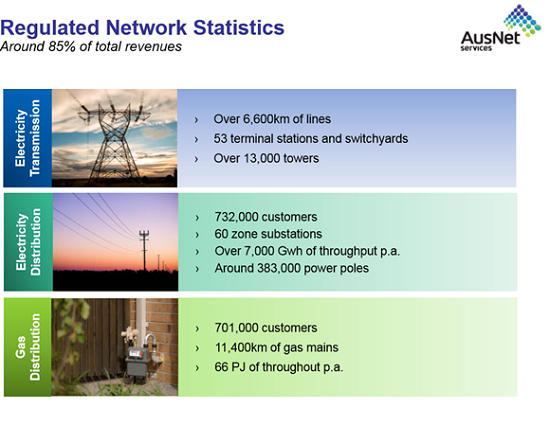 Regulated Network Statistics
Around 85% of total revenues

AusNet services

Electricity Transmission

› Over 6,600km of lines
› 53 terminal stations and switchyards
› Over 13,000 towers

Electricity Distribution

› 732,000 customers
› 60 zone substations
› Over 7,000 Gwh of throughput p.a.
› Around 383,000 power poles

Gas Distribution

› 701,000 customers
› 11,400km of gas mains
› 66 PJ of throughout p.a.